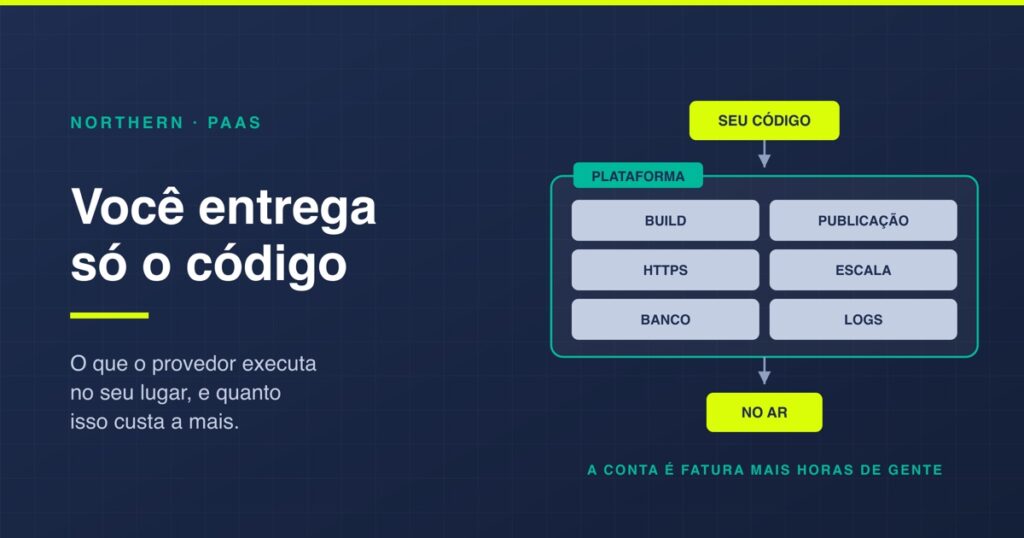 NORTHERN · PAAS

Você entrega só o código

O que o provedor executa no seu lugar, e quanto isso custa a mais.

SEU CÓDIGO

PLATAFORMA

BUILD

PUBLICAÇÃO

HTTPS

ESCALA

BANCO

LOGS

NO AR

A CONTA É FATURA MAIS HORAS DE GENTE